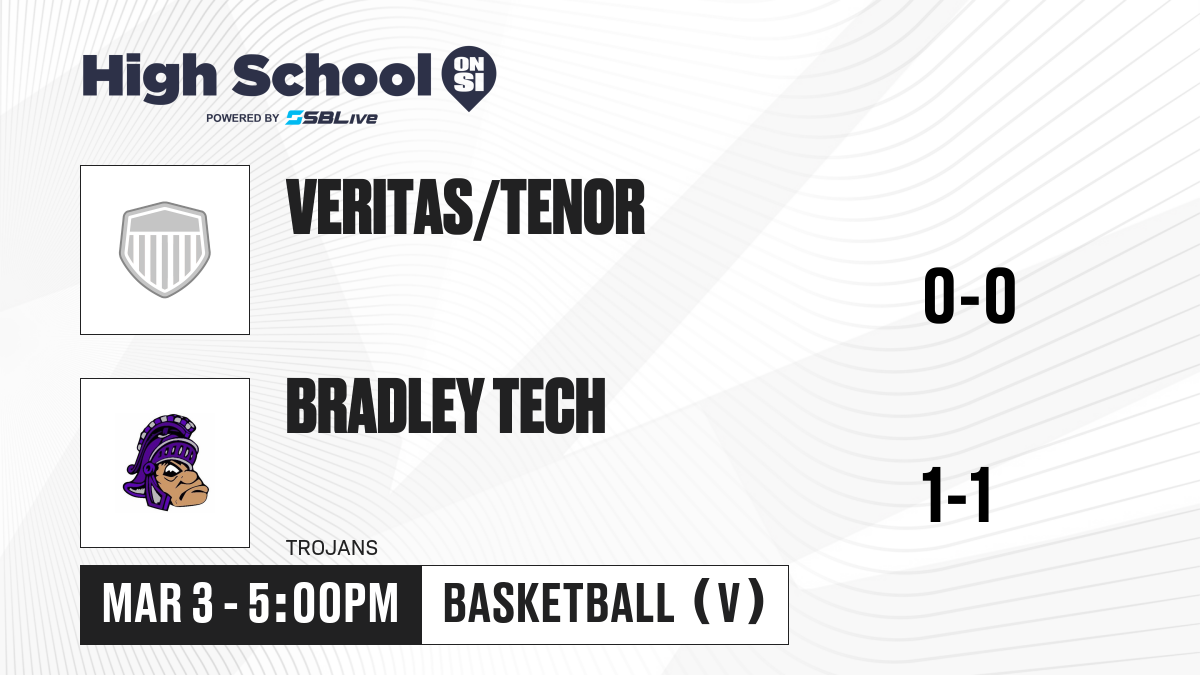 High School ON SI
POWERED BY SBLive

VERITAS/TENOR

0-0

BRADLEY TECH

1-1

TROJANS

MAR 3 - 5:00PM

BASKETBALL (V)